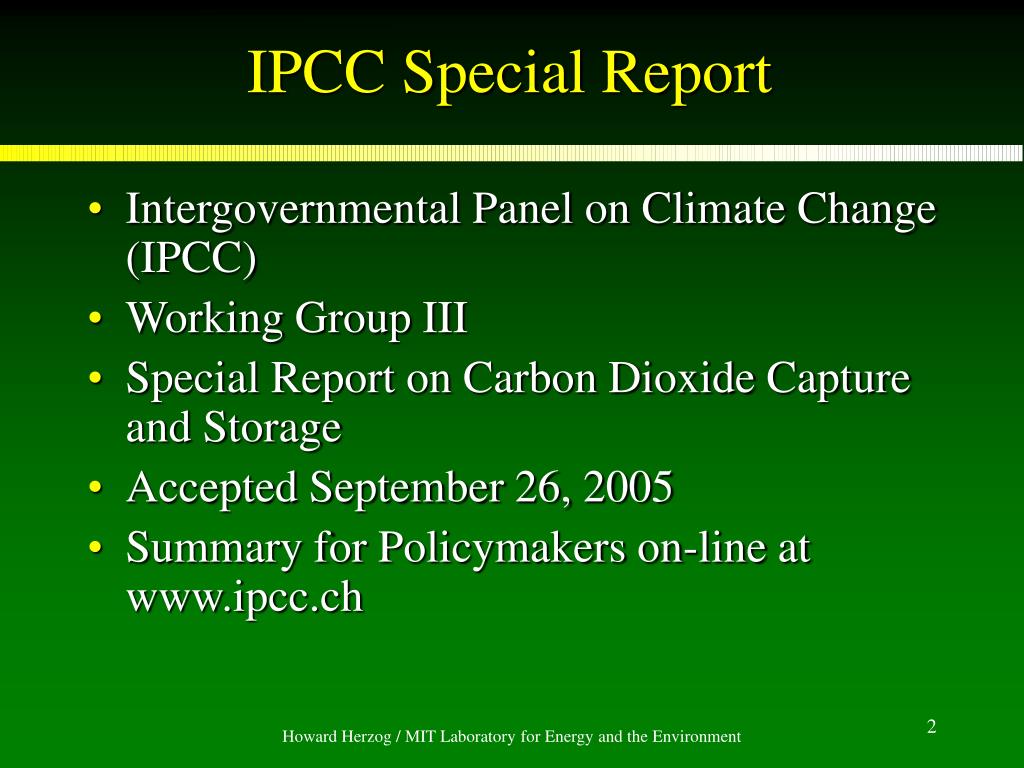 IPCC Special Report

• Intergovernmental Panel on Climate Change (IPCC)
• Working Group III
• Special Report on Carbon Dioxide Capture and Storage
• Accepted September 26, 2005
• Summary for Policymakers on-line at www.ipcc.ch

Howard Herzog / MIT Laboratory for Energy and the Environment

2